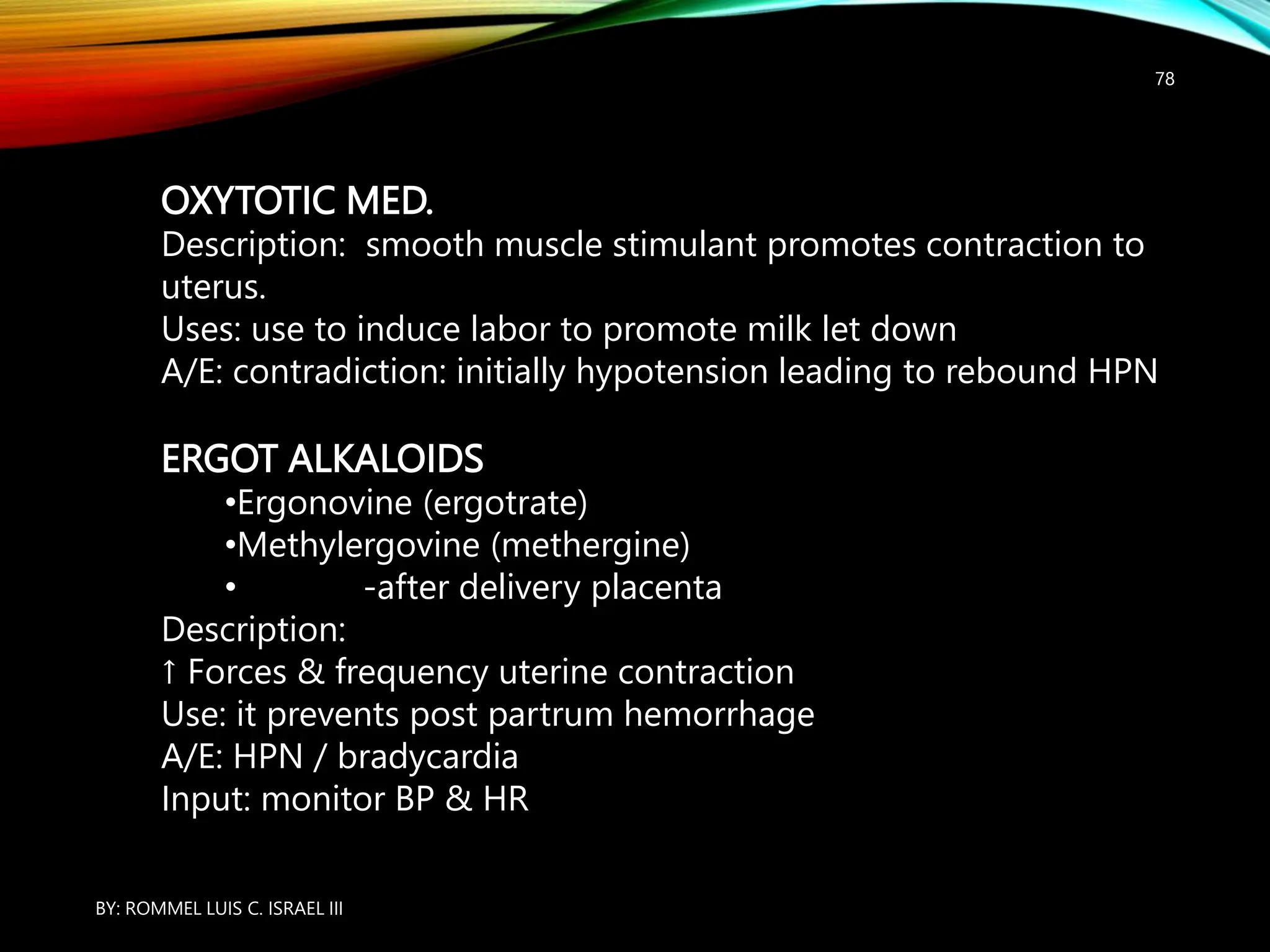 78

OXYTOTIC MED.
Description: smooth muscle stimulant promotes contraction to uterus.
Uses: use to induce labor to promote milk let down
A/E: contradiction: initially hypotension leading to rebound HPN

ERGOT ALKALOIDS
•Ergonovine (ergotrate)
•Methylergovine (methergine)
• -after delivery placenta
Description:
↑ Forces & frequency uterine contraction
Use: it prevents post partrum hemorrhage
A/E: HPN / bradycardia
Input: monitor BP & HR

BY: ROMMEL LUIS C. ISRAEL III